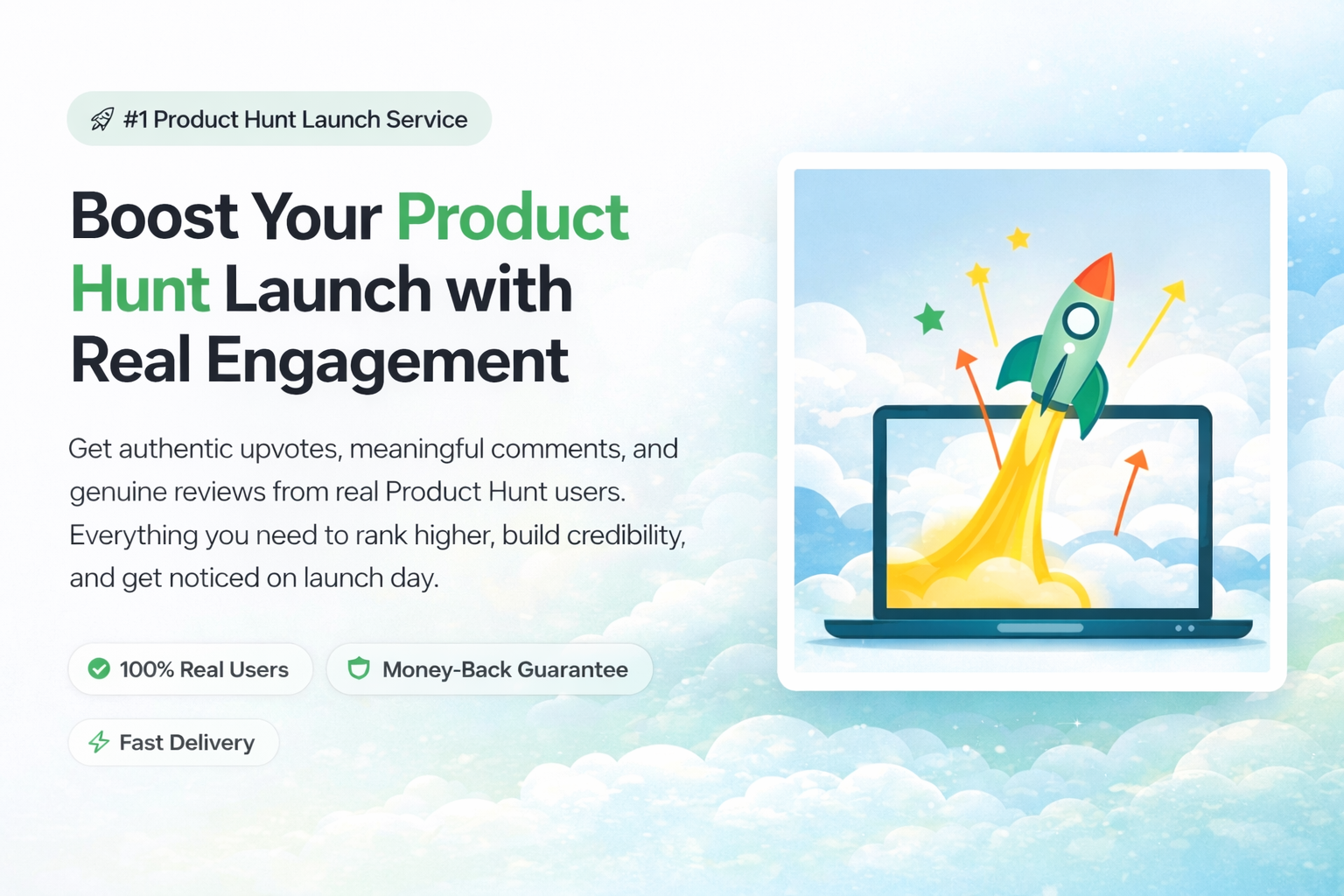 #1 Product Hunt Launch Service

Boost Your Product Hunt Launch with Real Engagement

Get authentic upvotes, meaningful comments, and genuine reviews from real Product Hunt users. Everything you need to rank higher, build credibility, and get noticed on launch day.

100% Real Users

Money-Back Guarantee

Fast Delivery